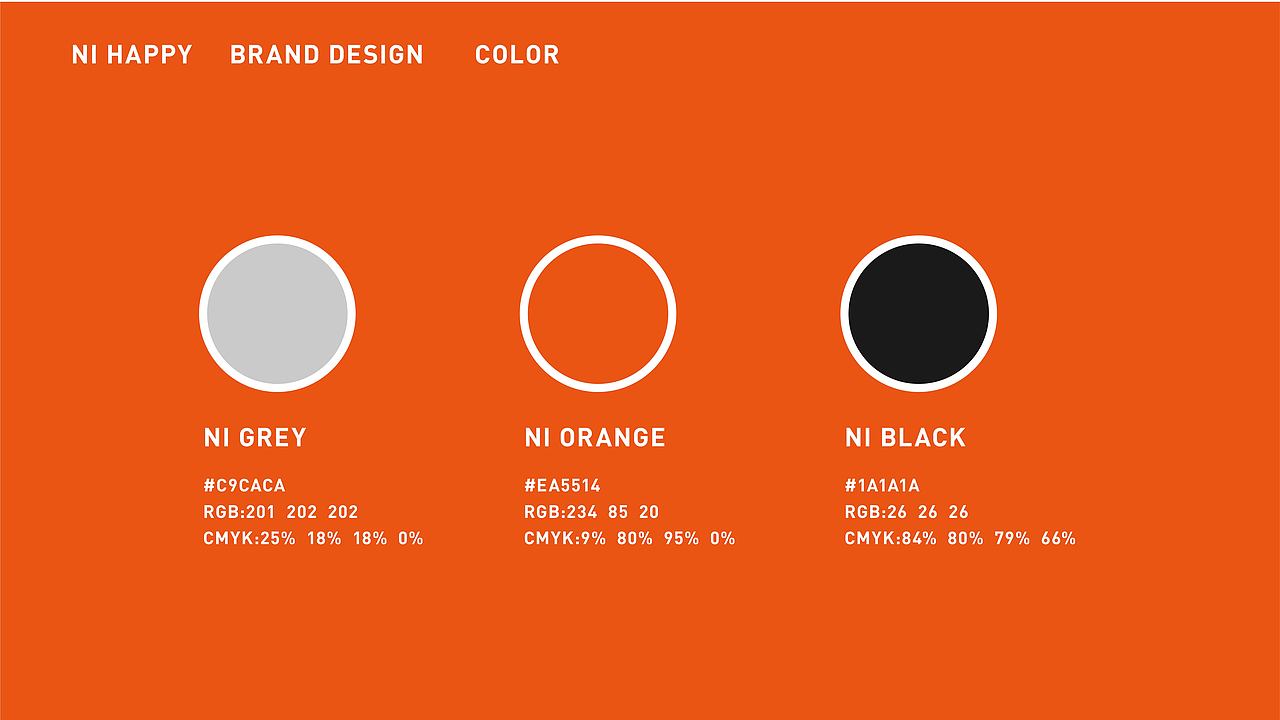 NI HAPPY BRAND DESIGN COLOR

NI GREY
#C9CACA
RGB:201 202 202
CMYK:25% 18% 18% 0%

NI ORANGE
#EA5514
RGB:234 85 20
CMYK:9% 80% 95% 0%

NI BLACK
#1A1A1A
RGB:26 26 26
CMYK:84% 80% 79% 66%